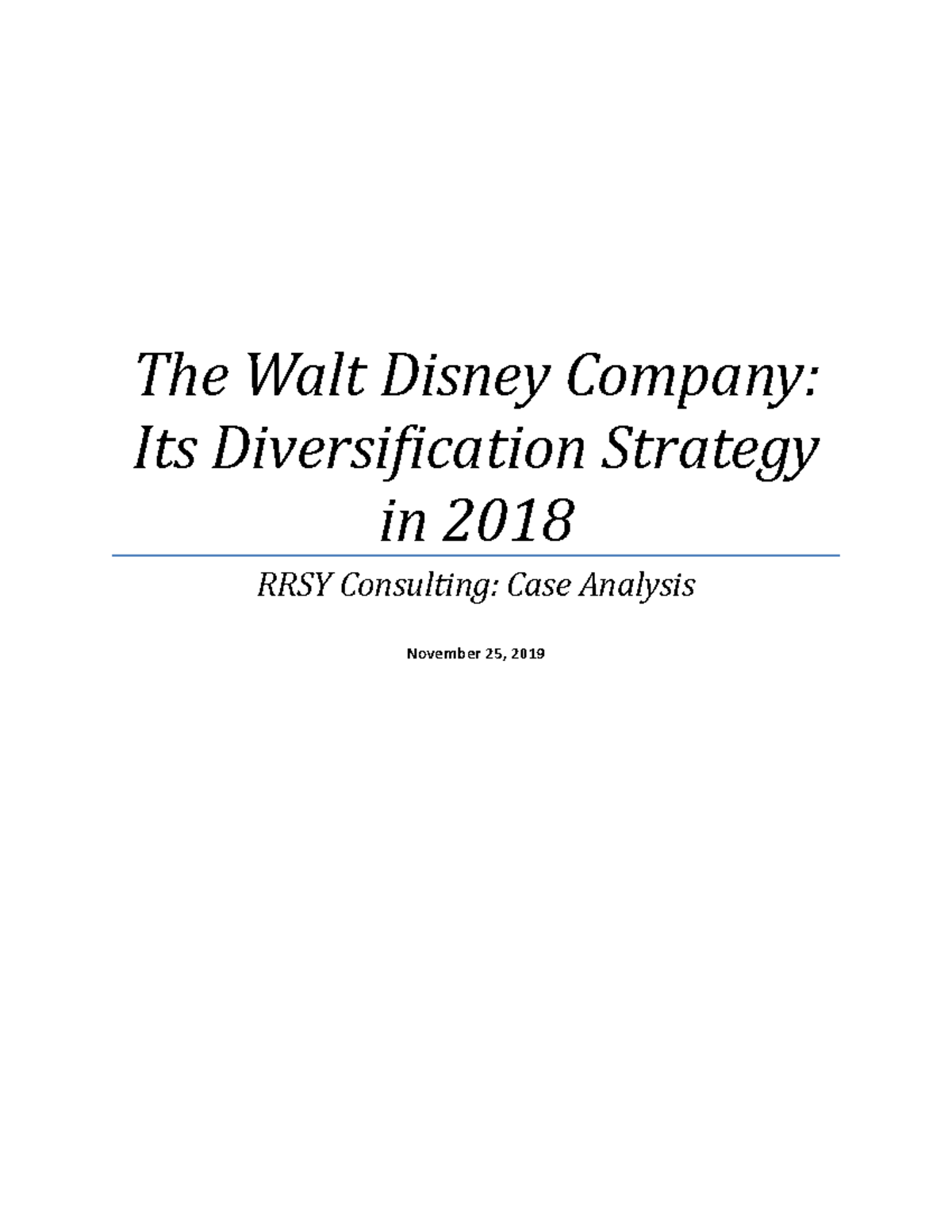 The Walt Disney Company: Its Diversification Strategy in 2018

RRSY Consulting: Case Analysis

November 25, 2019